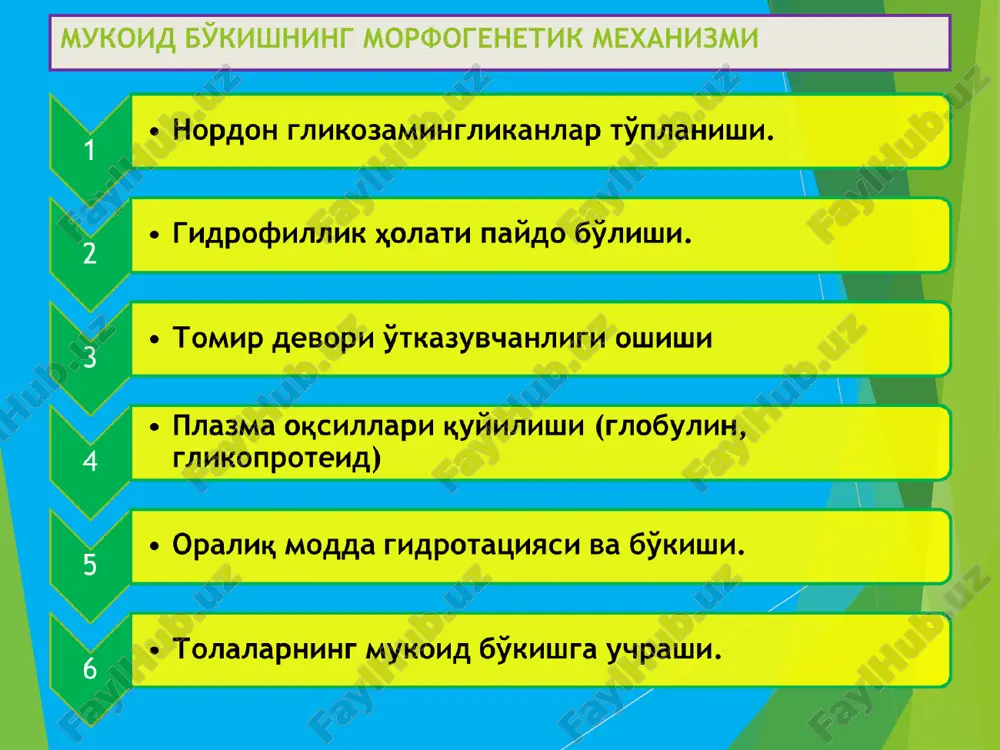 МУКОИД БЎКИШНИНГ МОРФОГЕНЕТИК МЕХАНИЗМИ

1
• Нордон гликозамингликанлар тўпланиши.

2
• Гидрофиллик ҳолати пайдо бўлиши.

3
• Томир девори ўтказувчанлиги ошиши

4
• Плазма оқсиллари қуйилиши (глобулин, гликопротеид)

5
• Оралиқ модда гидротацияси ва бўкиши.

6
• Толаларнинг мукоид бўкишга учраши.

FaylHub.uz